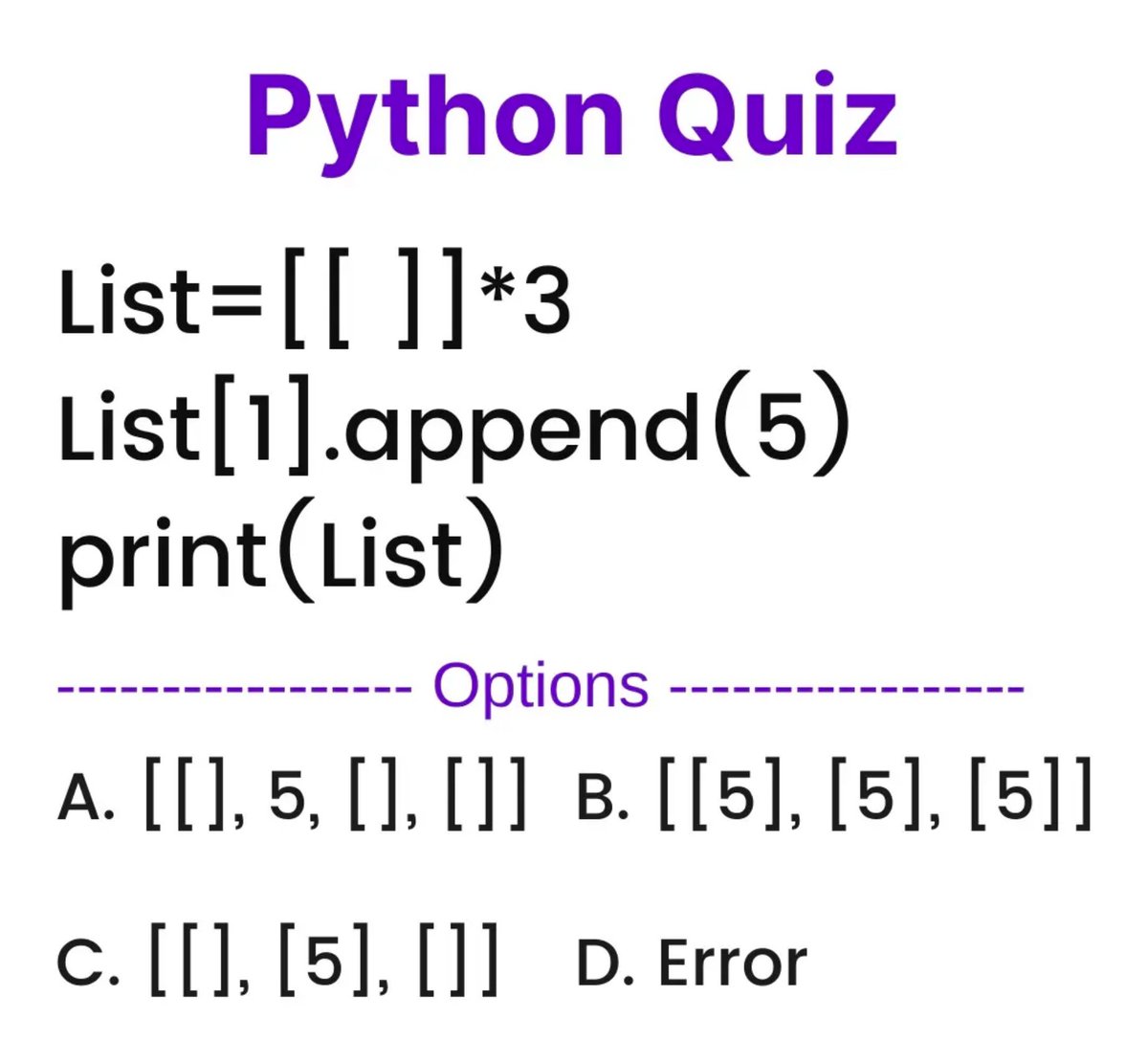 Python Quiz

List=[[ ]]*3
List[1].append(5)
print(List)

---------------- Options ----------------

A. [[], 5, [], []] B. [[5], [5], [5]]

C. [[], [5], []] D. Error